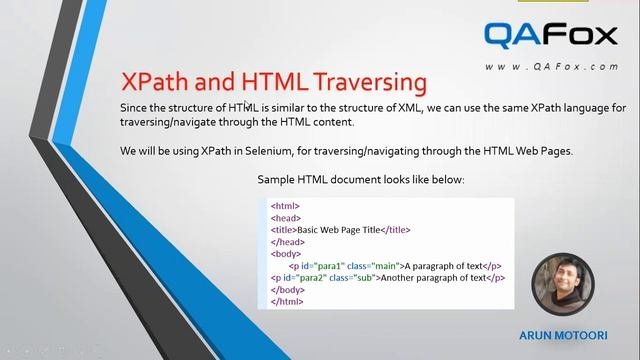 QAFox
www.QAFox.com

XPath and HTML Traversing

Since the structure of HTML is similar to the structure of XML, we can use the same XPath language for traversing/navigate through the HTML content.

We will be using XPath in Selenium, for traversing/navigating through the HTML Web Pages.

Sample HTML document looks like below:

<html>
<head>
<title>Basic Web Page Title</title>
</head>
<body>
<p id="para1" class="main">A paragraph of text</p>
<p id="para2" class="sub">Another paragraph of text</p>
</body>
</html>

ARUN MOTOORI